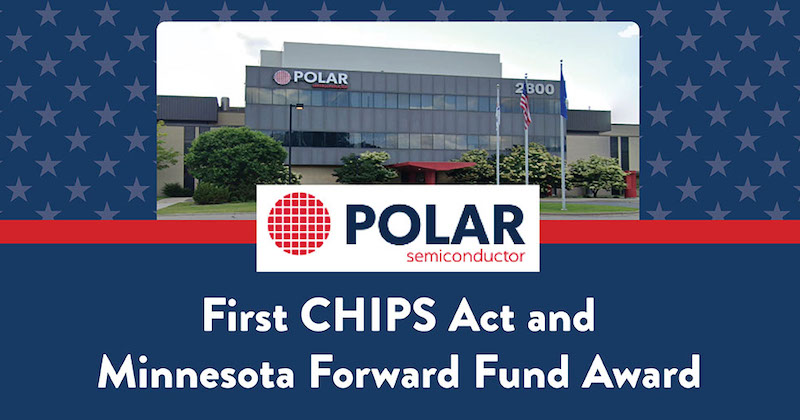 POLAR

2800

POLAR
semiconductor

First CHIPS Act and
Minnesota Forward Fund Award